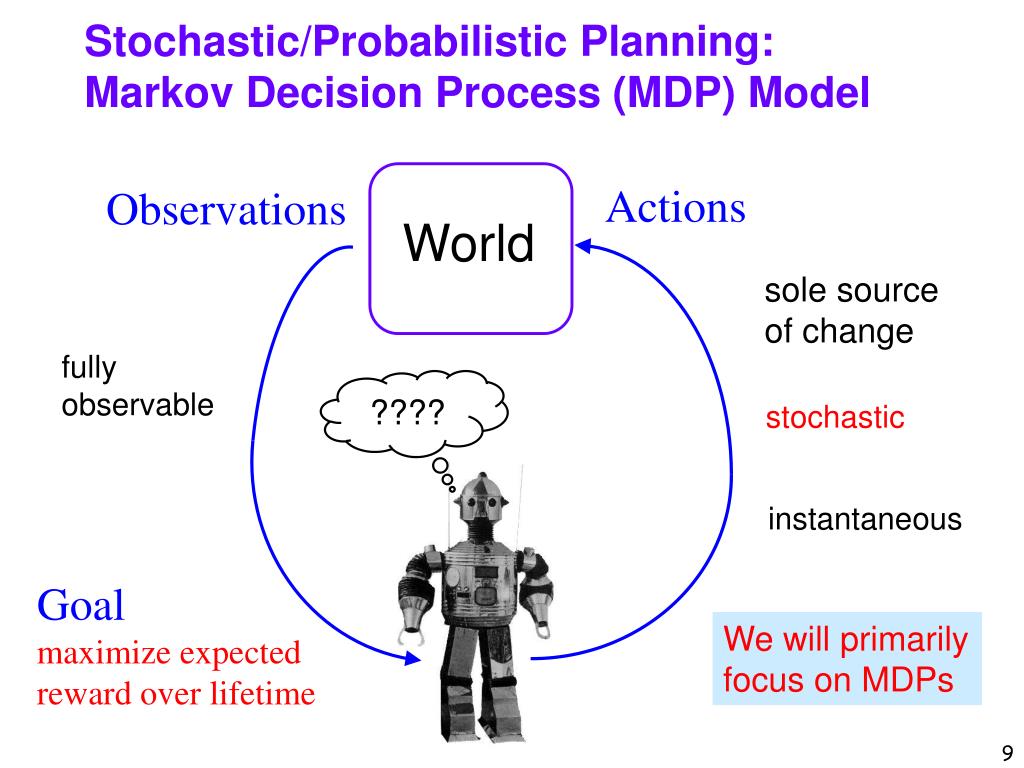 Stochastic/Probabilistic Planning: Markov Decision Process (MDP) Model

Observations

World

Actions

sole source of change

fully observable

????

stochastic

instantaneous

Goal
maximize expected reward over lifetime

We will primarily focus on MDPs

9